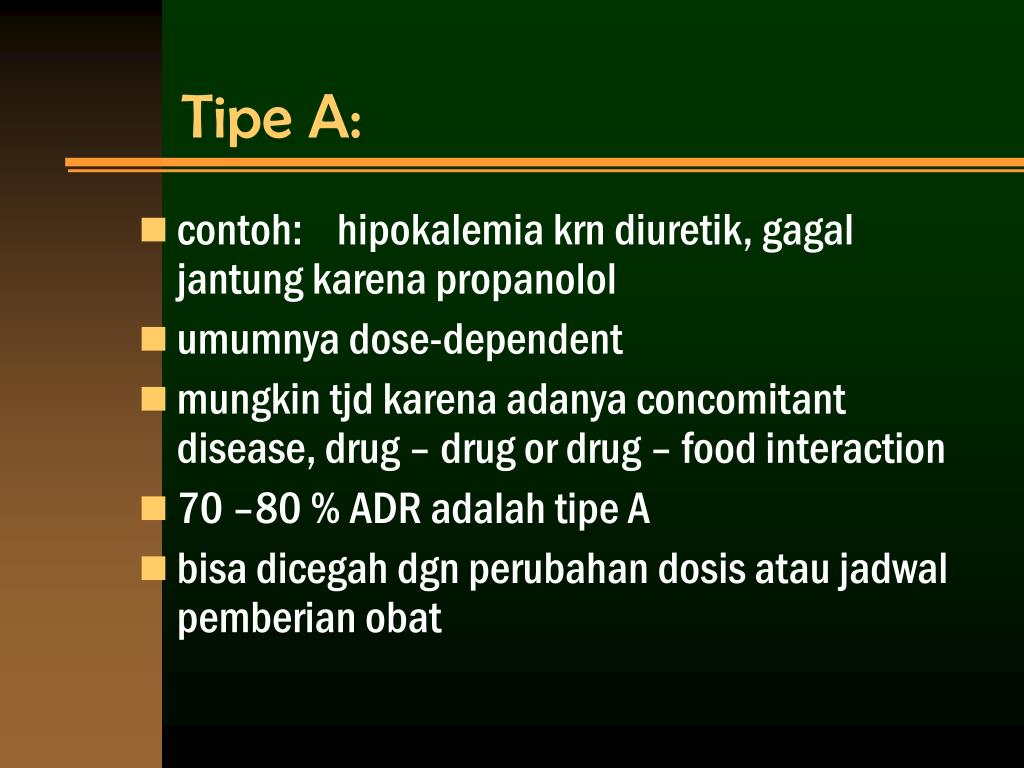 Tipe A:

contoh: hipokalemia krn diuretik, gagal jantung karena propanolol

umumnya dose-dependent

mungkin tjd karena adanya concomitant disease, drug – drug or drug – food interaction

70 –80 % ADR adalah tipe A

bisa dicegah dgn perubahan dosis atau jadwal pemberian obat